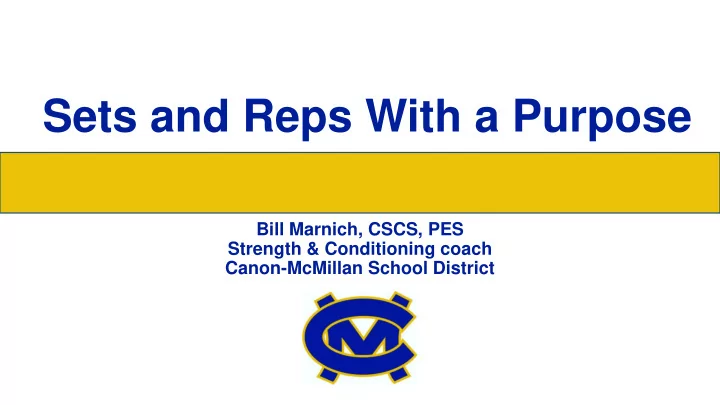 Sets and Reps With a Purpose

Bill Marnich, CSCS, PES
Strength & Conditioning coach
Canon-McMillan School District

CM